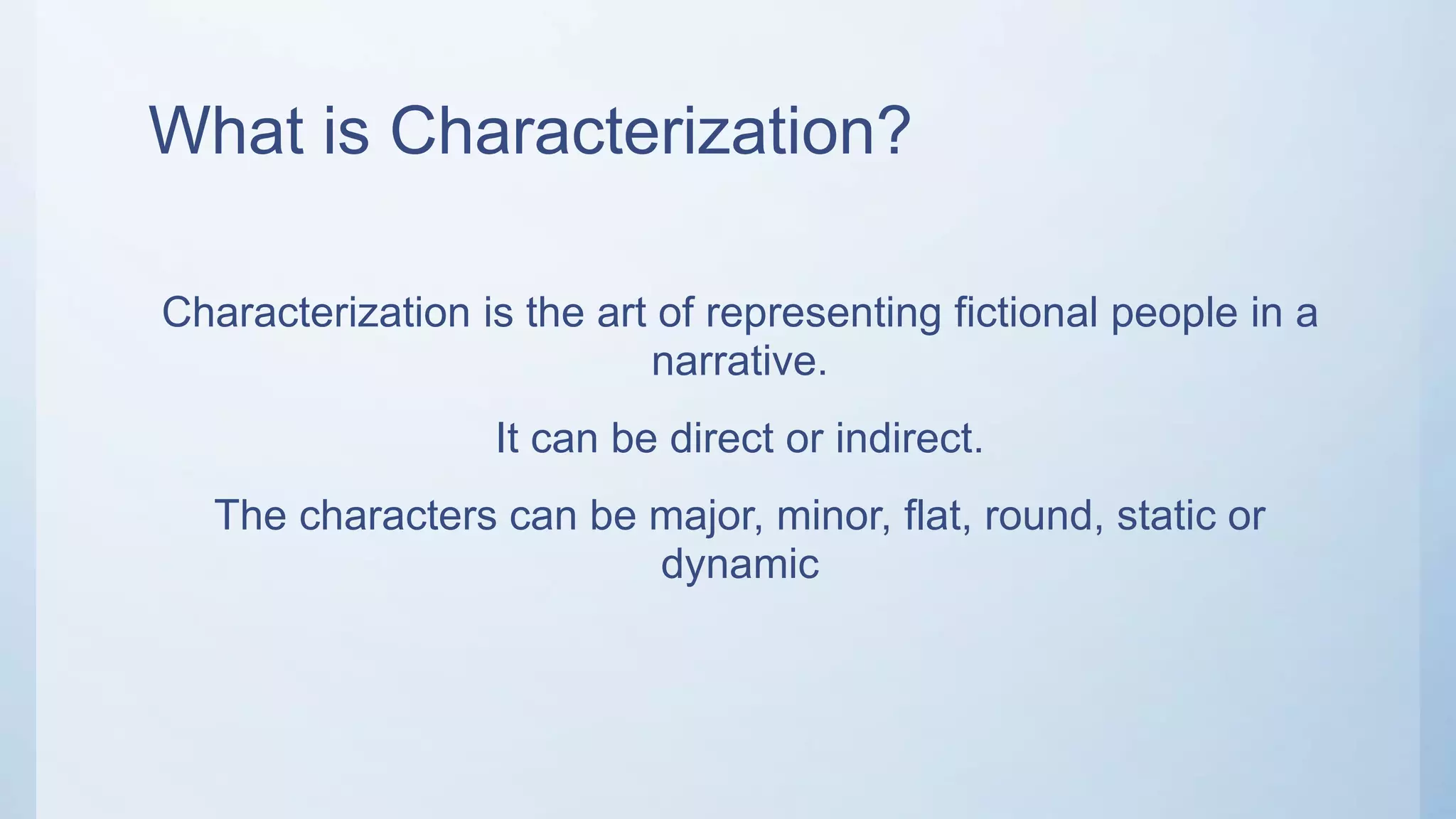 What is Characterization?

Characterization is the art of representing fictional people in a narrative.

It can be direct or indirect.

The characters can be major, minor, flat, round, static or dynamic